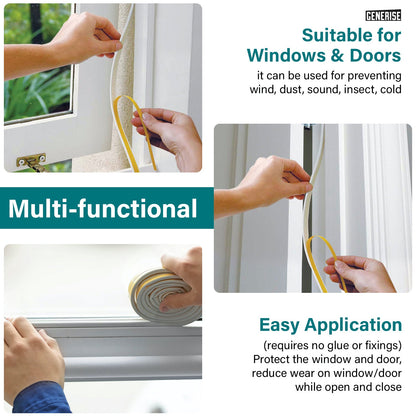 GENERISE

Suitable for Windows & Doors

it can be used for preventing wind, dust, sound, insect, cold

Multi-functional

Easy Application

(requires no glue or fixings) Protect the window and door, reduce wear on window/door while open and close